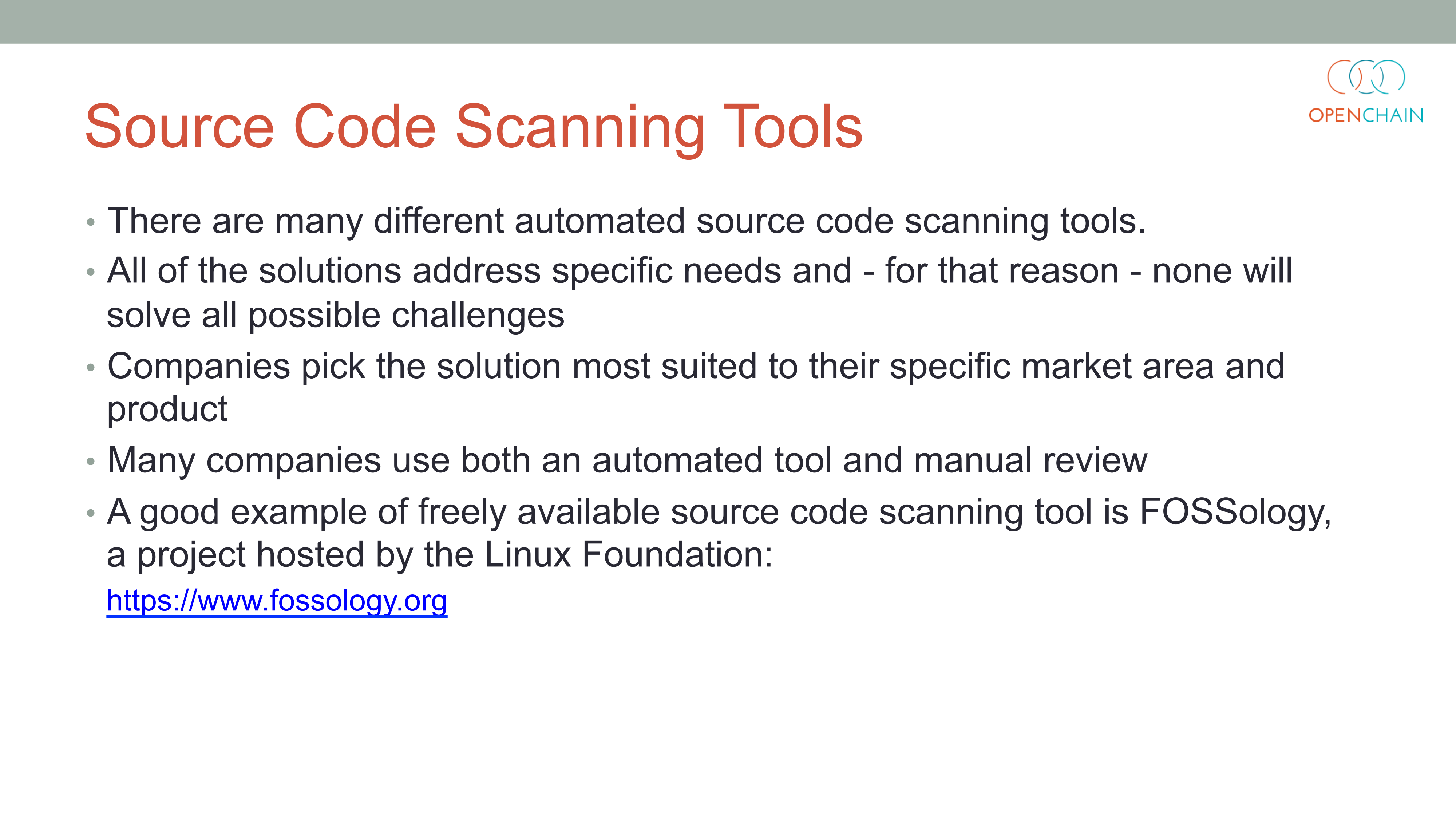 OPENCHAIN

Source Code Scanning Tools

• There are many different automated source code scanning tools.
• All of the solutions address specific needs and - for that reason - none will solve all possible challenges
• Companies pick the solution most suited to their specific market area and product
• Many companies use both an automated tool and manual review
• A good example of freely available source code scanning tool is FOSSology, a project hosted by the Linux Foundation: https://www.fossology.org